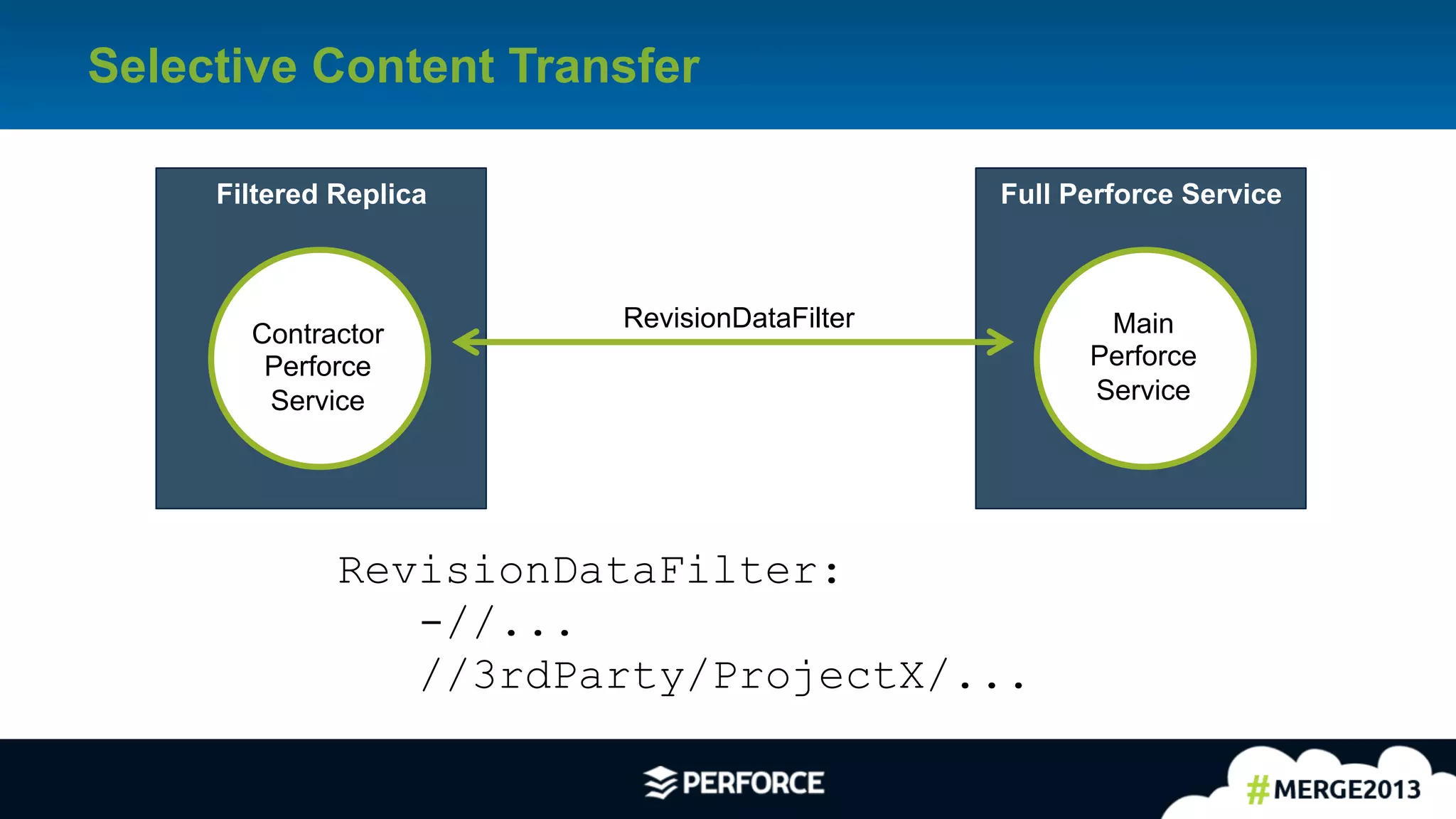 Selective Content Transfer

Filtered Replica

Contractor Perforce Service

RevisionDataFilter

Full Perforce Service

Main Perforce Service

RevisionDataFilter:
-//...
//3rdParty/ProjectX/...

PERFORCE

#MERGE2013